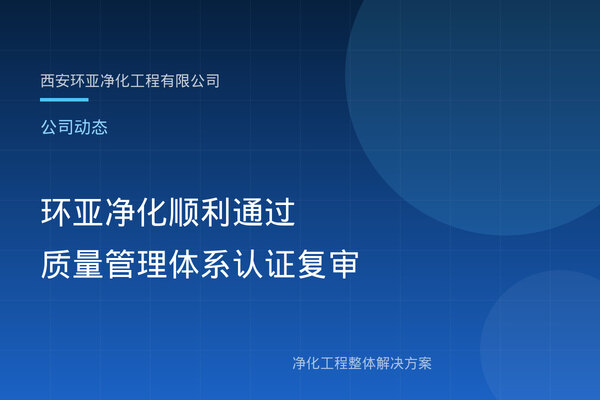 西安环亚净化工程有限公司

公司动态

环亚净化顺利通过
质量管理体系认证复审

净化工程整体解决方案